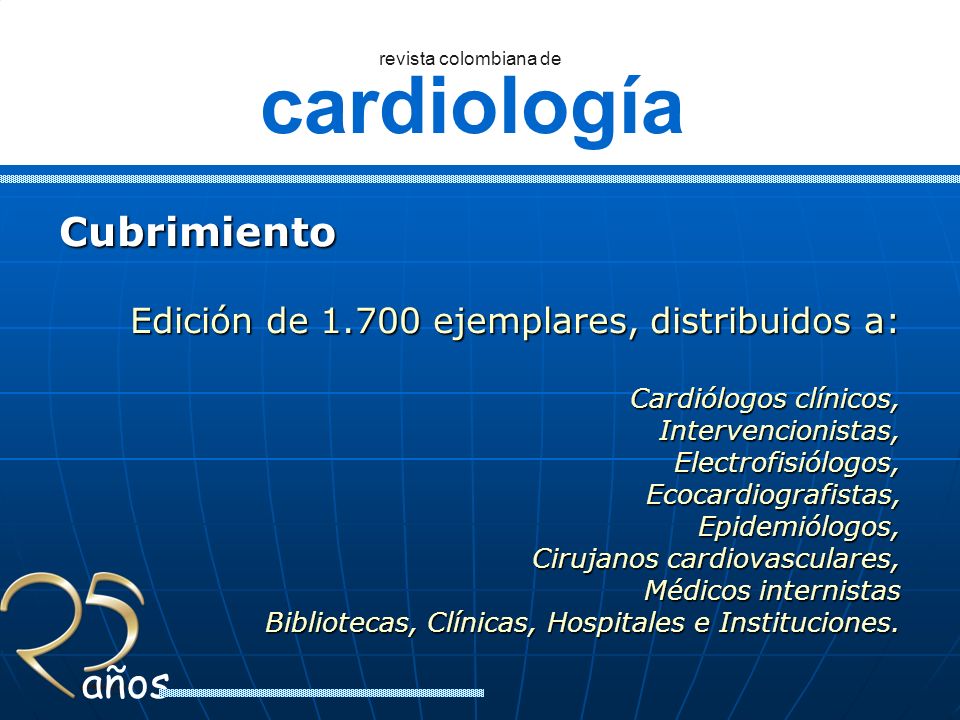 revista colombiana de
cardiología

Cubrimiento

Edición de 1.700 ejemplares, distribuidos a:

Cardiólogos clínicos,
Intervencionistas,
Electrofisiólogos,
Ecocardiografistas,
Epidemiólogos,
Cirujanos cardiovasculares,
Médicos internistas
Bibliotecas, Clínicas, Hospitales e Instituciones.

25 años